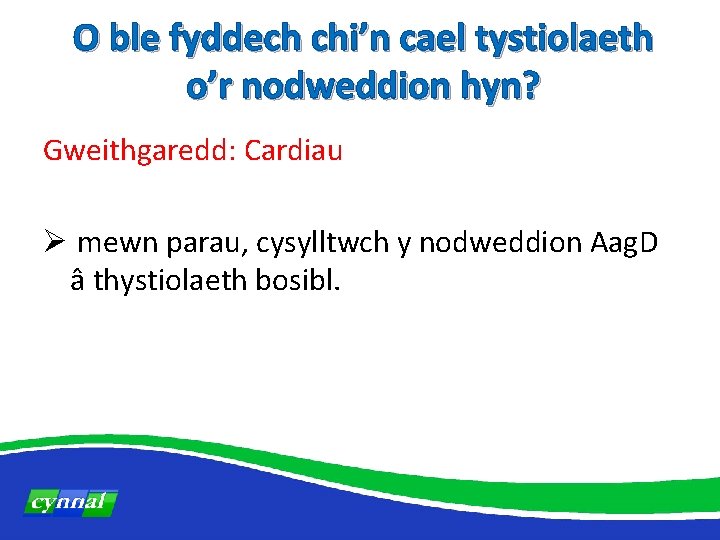 O ble fyddech chi’n cael tystiolaeth o’r nodweddion hyn?

Gweithgaredd: Cardiau

➢ mewn parau, cysylltwch y nodweddion AagD â thystiolaeth bosibl.

cynnal